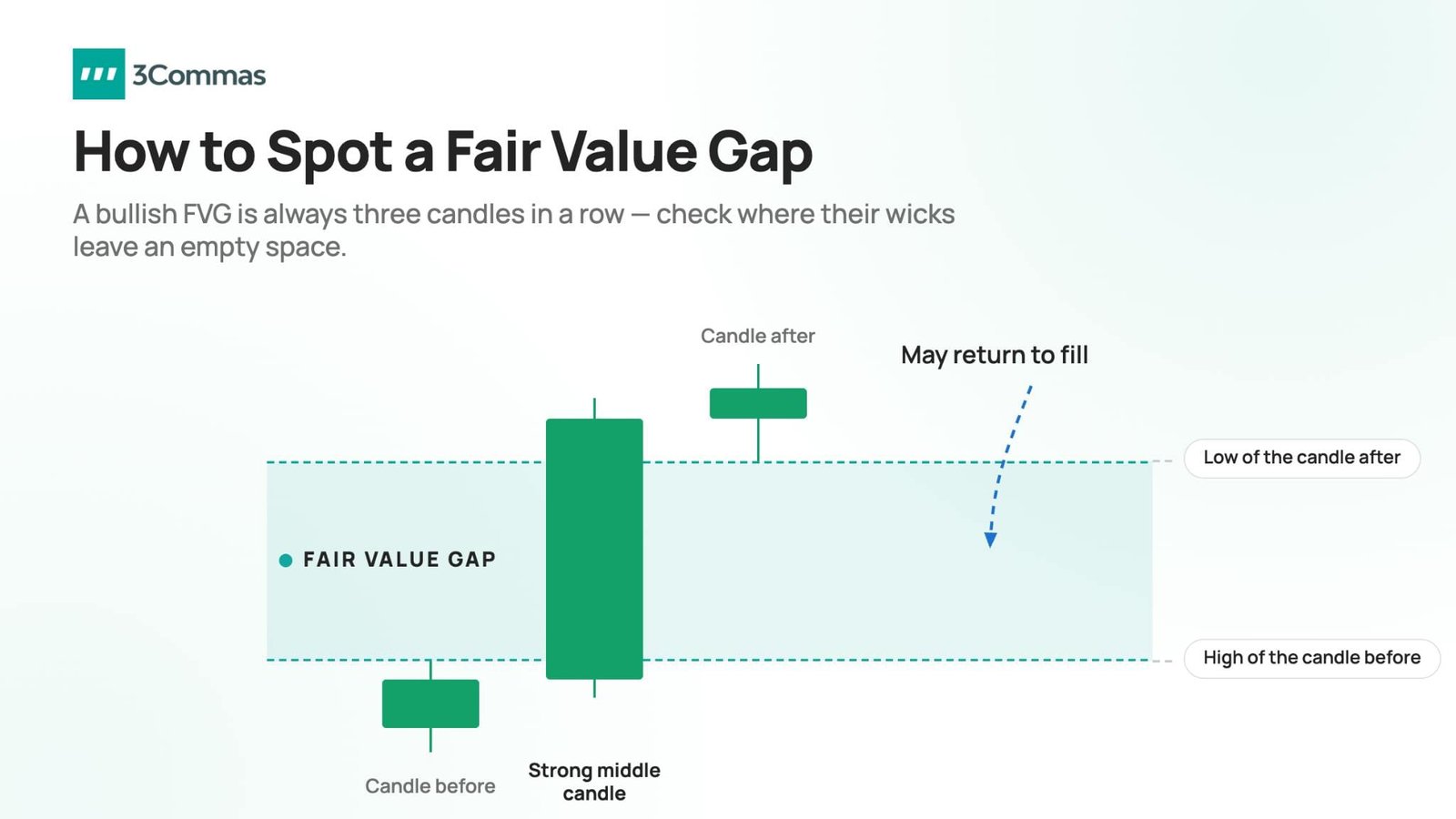 3Commas

How to Spot a Fair Value Gap

A bullish FVG is always three candles in a row — check where their wicks leave an empty space.

Candle after

May return to fill

Low of the candle after

FAIR VALUE GAP

High of the candle before

Candle before

Strong middle candle